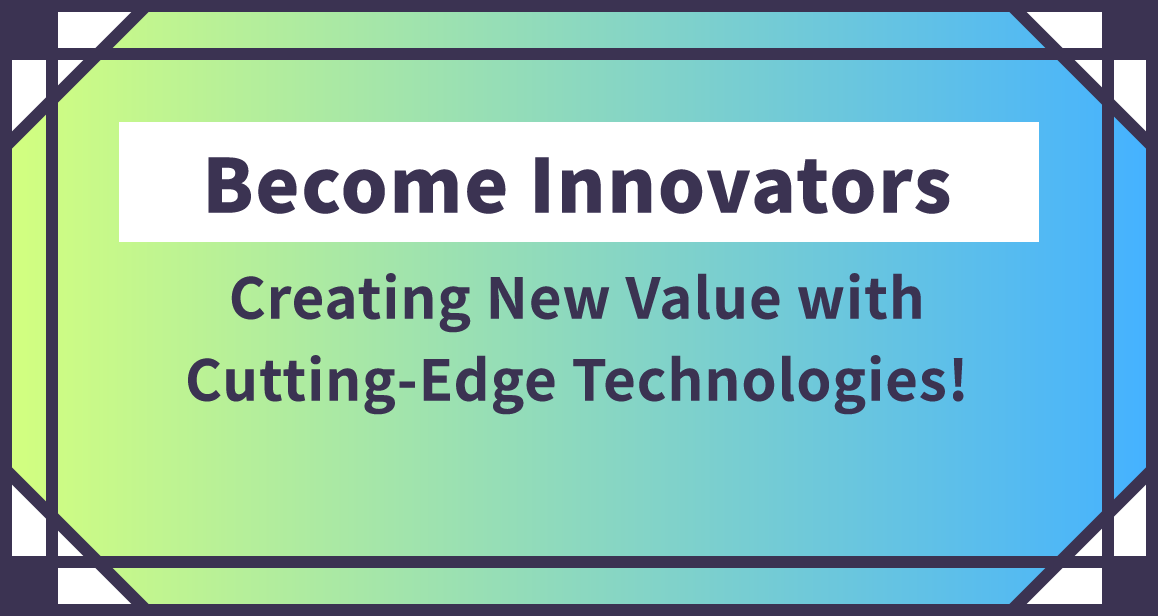 Become Innovators

Creating New Value with Cutting-Edge Technologies!